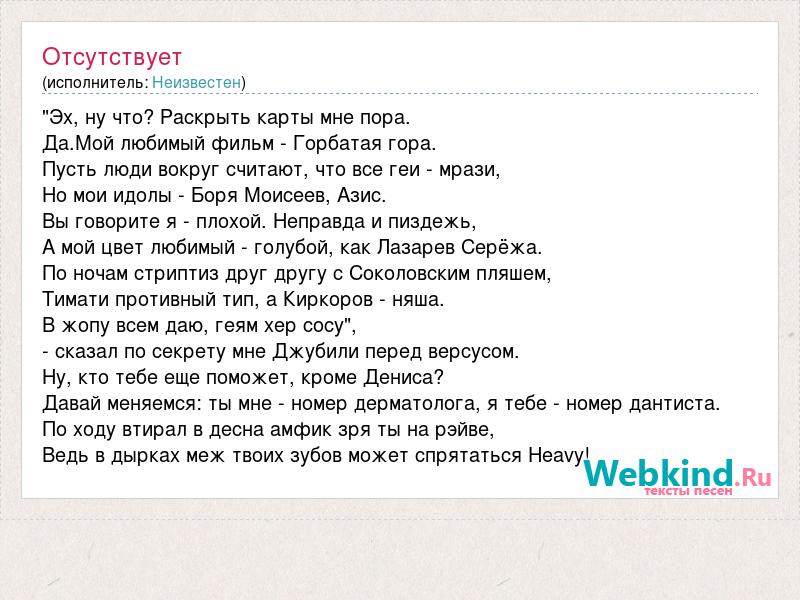 Отсутствует
(исполнитель: Неизвестен)

"Эх, ну что? Раскрыть карты мне пора.
Да.Мой любимый фильм - Горбатая гора.
Пусть люди вокруг считают, что все геи - мрази,
Но мои идолы - Боря Моисеев, Азис.
Вы говорите я - плохой. Неправда и пиздежь,
А мой цвет любимый - голубой, как Лазарев Серёжа.
По ночам стриптиз друг другу с Соколовским пляшем,
Тимати противный тип, а Киркоров - няша.
В жопу всем даю, геям хер сосу",
- сказал по секрету мне Джубили перед версусом.
Ну, кто тебе еще поможет, кроме Дениса?
Давай меняемся: ты мне - номер дерматолога, я тебе - номер дантиста.
По ходу втирал в десна амфик зря ты на рэйве,
Ведь в дырках меж твоих зубов может спрятаться Heavy!

Webkind.Ru
тексты песен